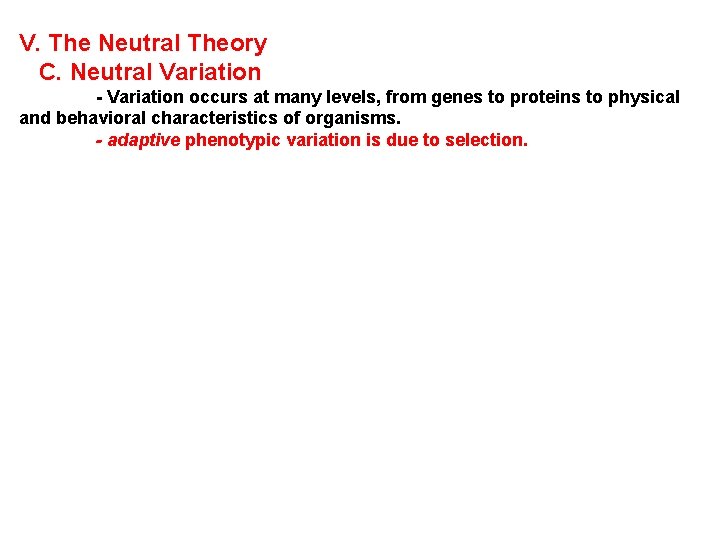 V. The Neutral Theory
C. Neutral Variation

- Variation occurs at many levels, from genes to proteins to physical and behavioral characteristics of organisms.

- adaptive phenotypic variation is due to selection.